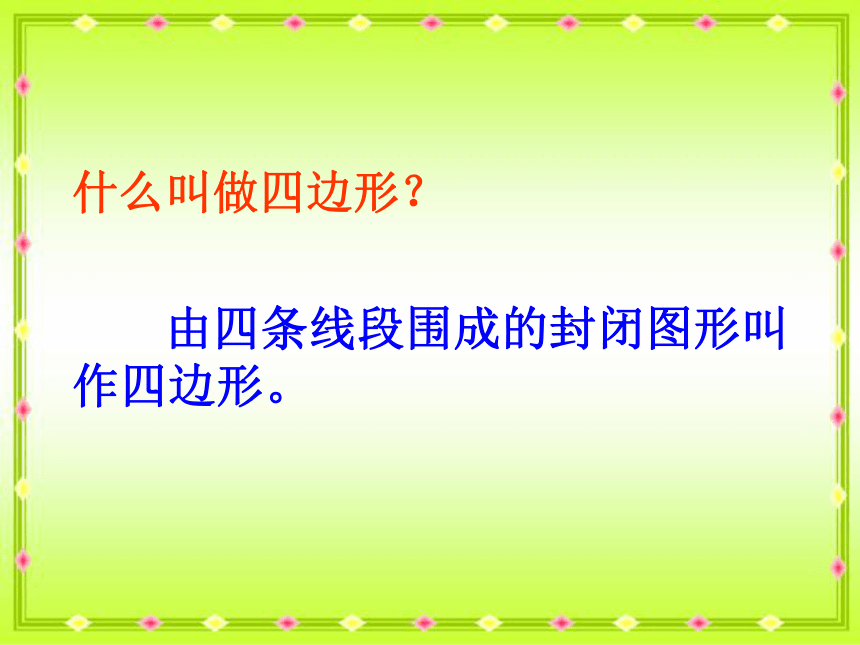 什么叫做四边形？

由四条线段围成的封闭图形叫作四边形。